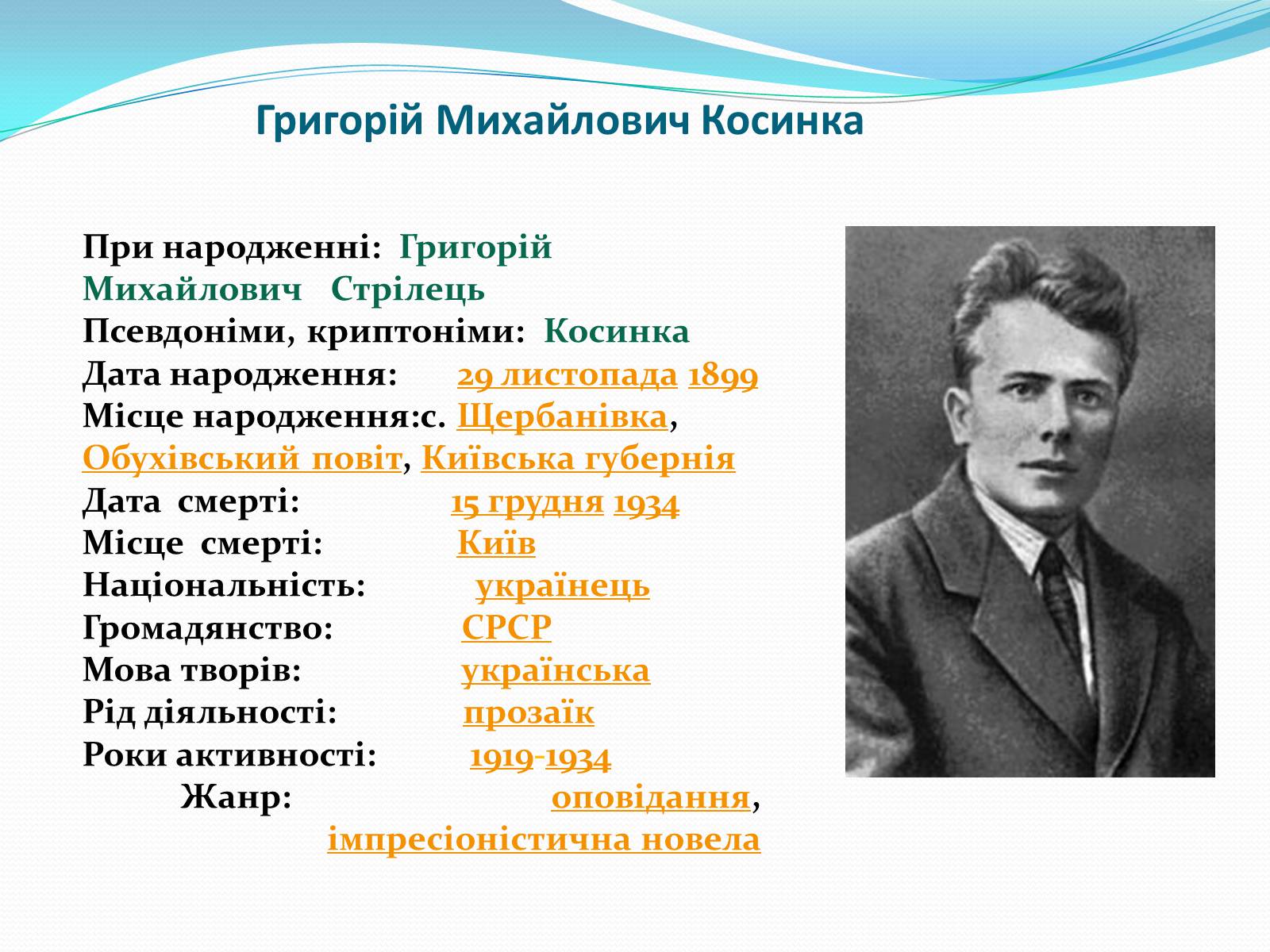 Григорій Михайлович Косинка

При народженні: Григорій Михайлович Стрілець
Псевдоніми, криптоніми: Косинка
Дата народження: 29 листопада 1899
Місце народження:с. Щербанівка, Обухівський повіт, Київська губернія
Дата смерті: 15 грудня 1934
Місце смерті: Київ
Національність: українець
Громадянство: СРСР
Мова творів: українська
Рід діяльності: прозаїк
Роки активності: 1919-1934
Жанр: оповідання, імпресіоністична новела